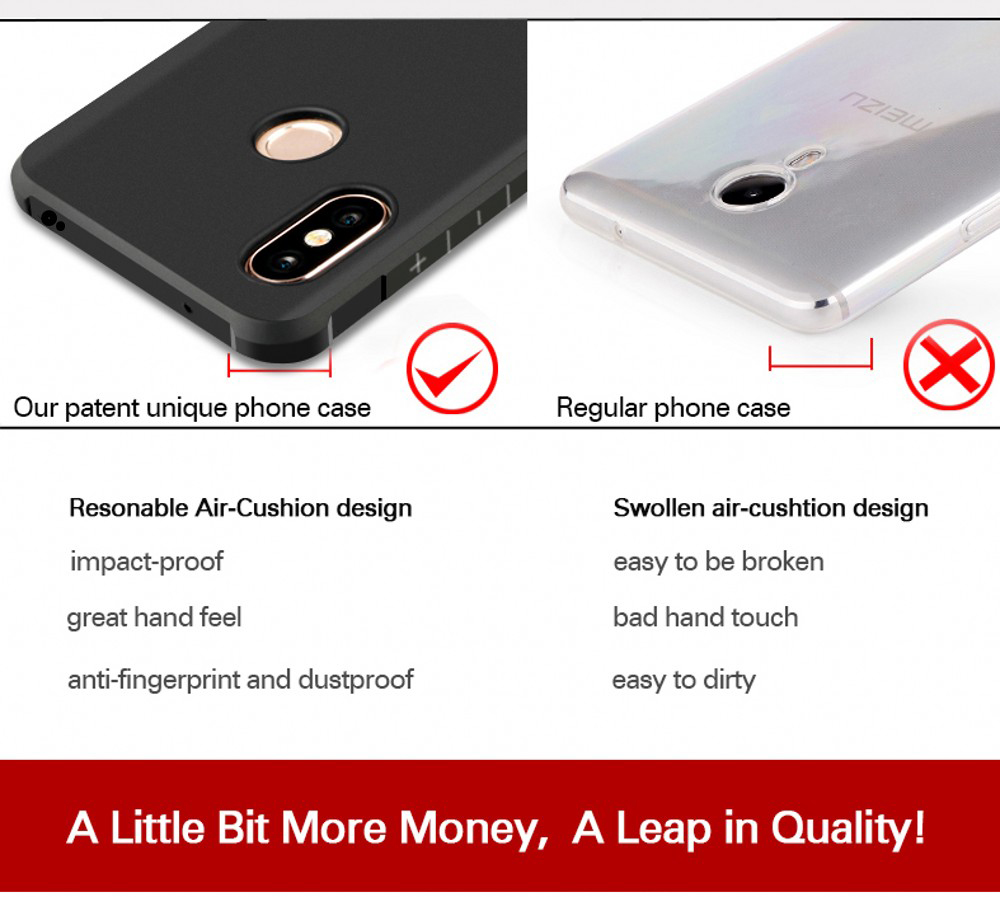 MEIZU

Our patent unique phone case

Regular phone case

Resonable Air-Cushion design

impact-proof

great hand feel

anti-fingerprint and dustproof

Swollen air-cushtion design

easy to be broken

bad hand touch

easy to dirty

A Little Bit More Money, A Leap in Quality!